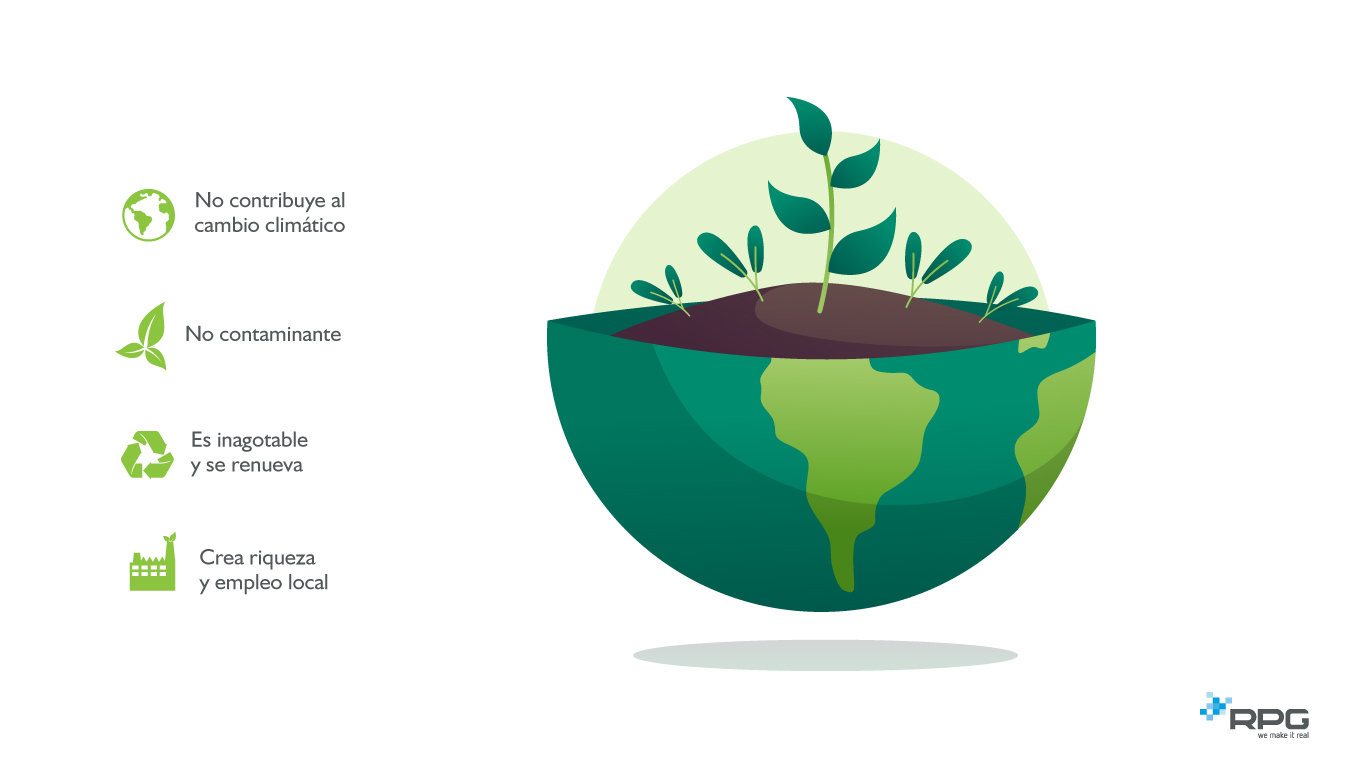 No contribuye al cambio climático

No contaminante

Es inagotable y se renueva

Crea riqueza y empleo local

RPG
we make it real